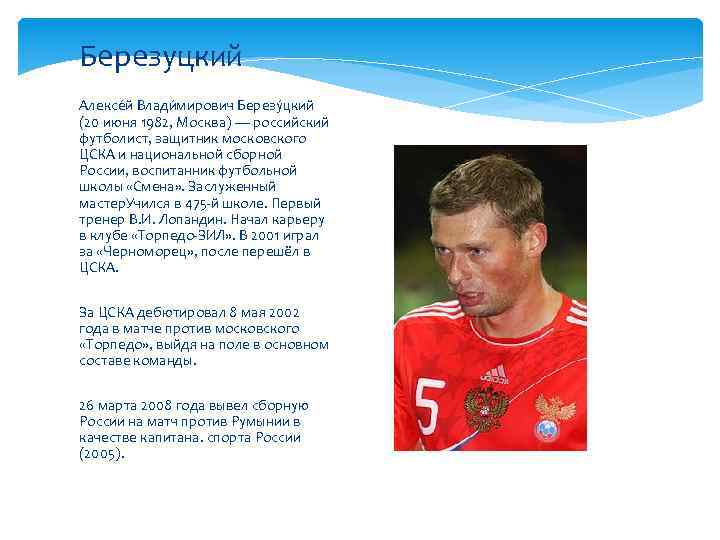 Березуцкий

Алексе́й Влади́мирович Березу́цкий (20 июня 1982, Москва) — российский футболист, защитник московского ЦСКА и национальной сборной России, воспитанник футбольной школы «Смена». Заслуженный мастерУчился в 475-й школе. Первый тренер В.И. Лопандин. Начал карьеру в клубе «Торпедо-ЗИЛ». В 2001 играл за «Черноморец», после перешёл в ЦСКА.

За ЦСКА дебютировал 8 мая 2002 года в матче против московского «Торпедо», выйдя на поле в основном составе команды.

26 марта 2008 года вывел сборную России на матч против Румынии в качестве капитана. спорта России (2005).

5